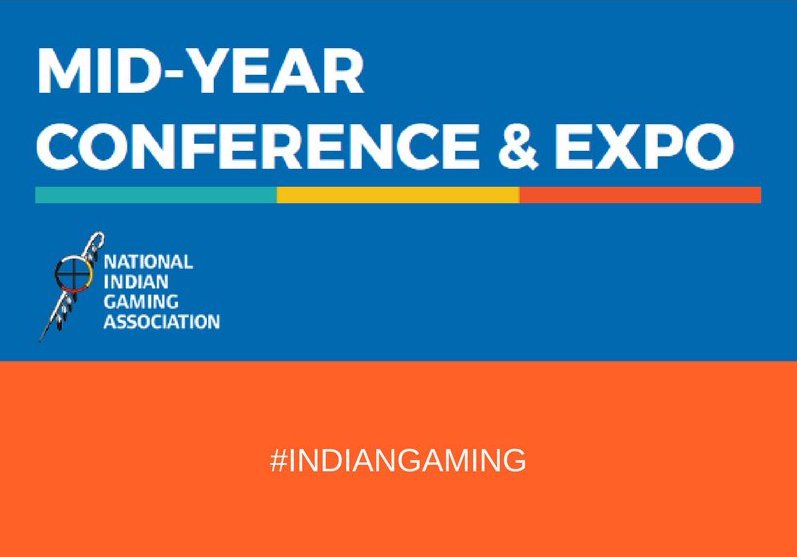 MID-YEAR CONFERENCE & EXPO

NATIONAL INDIAN GAMING ASSOCIATION

#INDIANGAMING